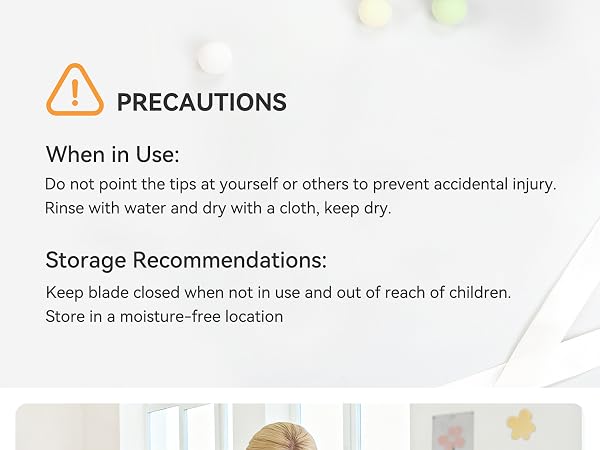 PRECAUTIONS

When in Use:

Do not point the tips at yourself or others to prevent accidental injury. Rinse with water and dry with a cloth, keep dry.

Storage Recommendations:

Keep blade closed when not in use and out of reach of children. Store in a moisture-free location